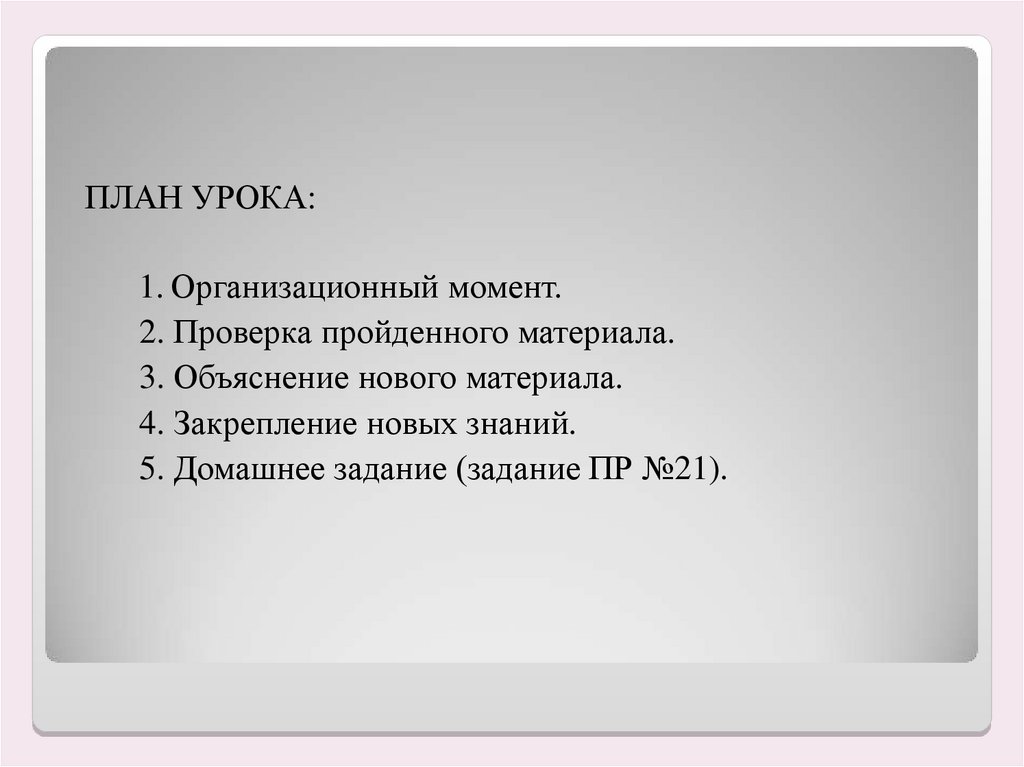 ПЛАН УРОКА:

1. Организационный момент.
2. Проверка пройденного материала.
3. Объяснение нового материала.
4. Закрепление новых знаний.
5. Домашнее задание (задание ПР №21).